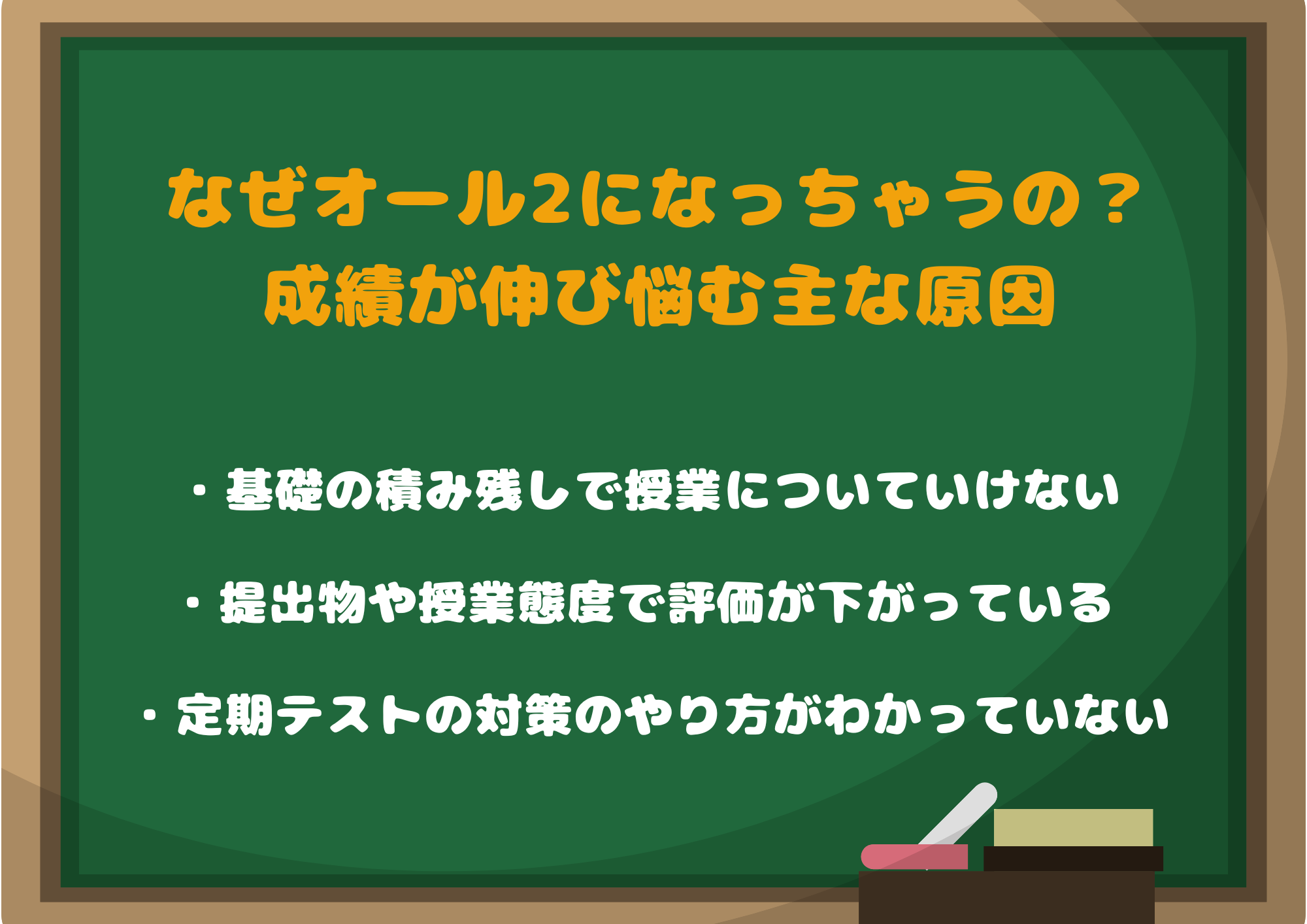 なぜオール2になっちゃうの？
成績が伸び悩む主な原因

・基礎の積み残しで授業についていけない

・提出物や授業態度で評価が下がっている

・定期テストの対策のやり方がわかっていない